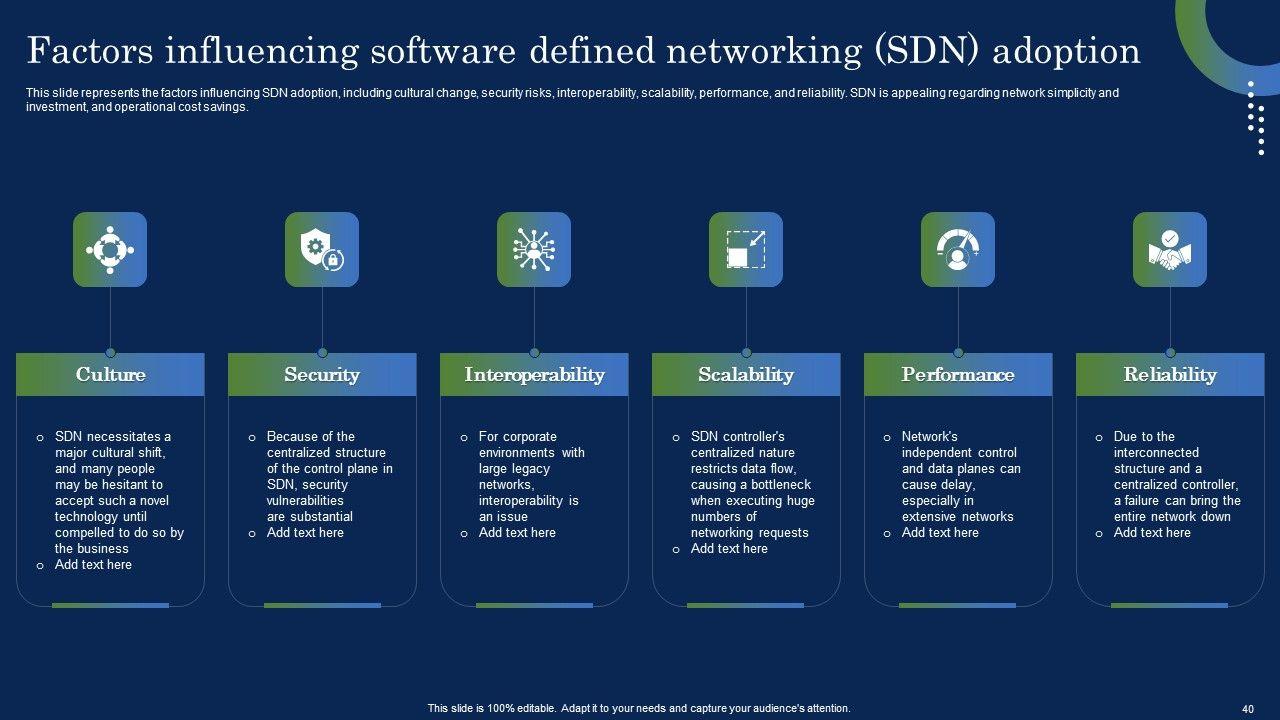 Factors influencing software defined networking (SDN) adoption

This slide represents the factors influencing SDN adoption, including cultural change, security risks, interoperability, scalability, performance, and reliability. SDN is appealing regarding network simplicity and investment, and operational cost savings.

Culture

o SDN necessitates a major cultural shift, and many people may be hesitant to accept such a novel technology until compelled to do so by the business
o Add text here

Security

o Because of the centralized structure of the control plane in SDN, security vulnerabilities are substantial
o Add text here

Interoperability

o For corporate environments with large legacy networks, interoperability is an issue
o Add text here

Scalability

o SDN controller's centralized nature restricts data flow, causing a bottleneck when executing huge numbers of networking requests
o Add text here

Performance

o Network's independent control and data planes can cause delay, especially in extensive networks
o Add text here

Reliability

o Due to the interconnected structure and a centralized controller, a failure can bring the entire network down
o Add text here

This slide is 100% editable. Adapt it to your needs and capture your audience's attention.

40